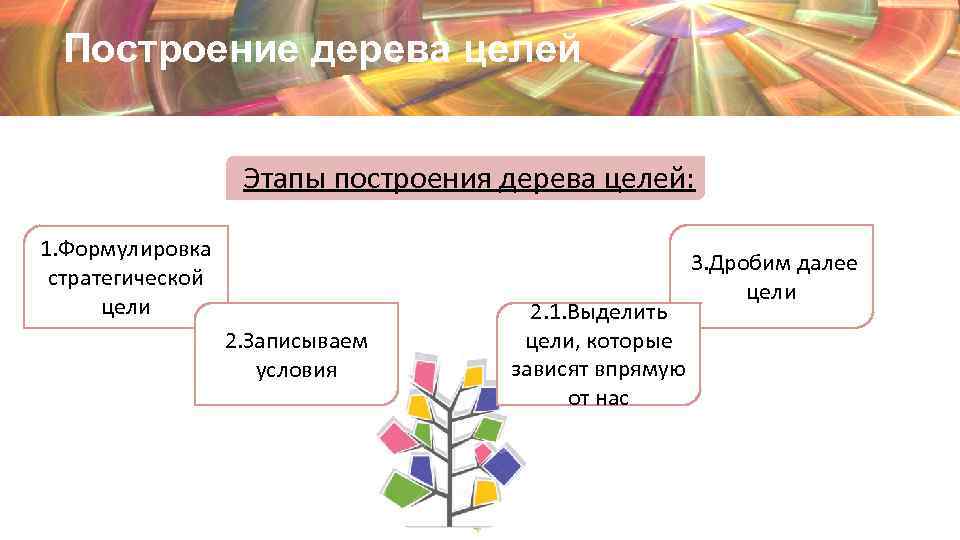 Построение дерева целей

Этапы построения дерева целей:

1.Формулировка стратегической цели

2.Записываем условия

2.1.Выделить цели, которые зависят впрямую от нас

3.Дробим далее цели